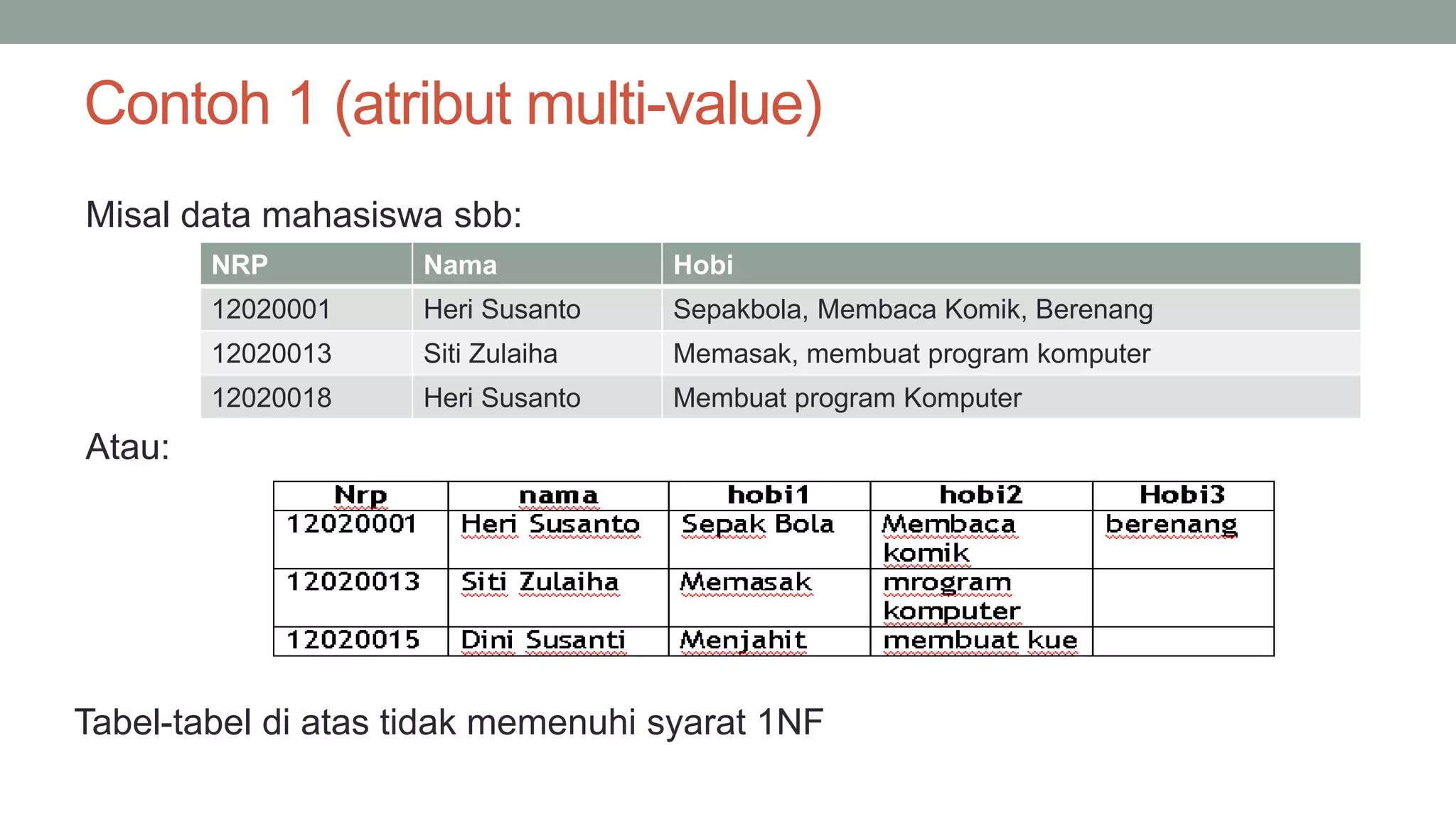 Contoh 1 (atribut multi-value)

Misal data mahasiswa sbb:

| NRP | Nama | Hobi |
|---|---|---|
| 12020001 | Heri Susanto | Sepakbola, Membaca Komik, Berenang |
| 12020013 | Siti Zulaiha | Memasak, membuat program komputer |
| 12020018 | Heri Susanto | Membuat program Komputer |

Atau:

| Nrp | nama | hobi1 | hobi2 | Hobi3 |
|---|---|---|---|---|
| 12020001 | Heri Susanto | Sepak Bola | Membaca komik | berenang |
| 12020013 | Siti Zulaiha | Memasak | mrogram komputer | |
| 12020015 | Dini Susanti | Menjahit | membuat kue | |

Tabel-tabel di atas tidak memenuhi syarat 1NF